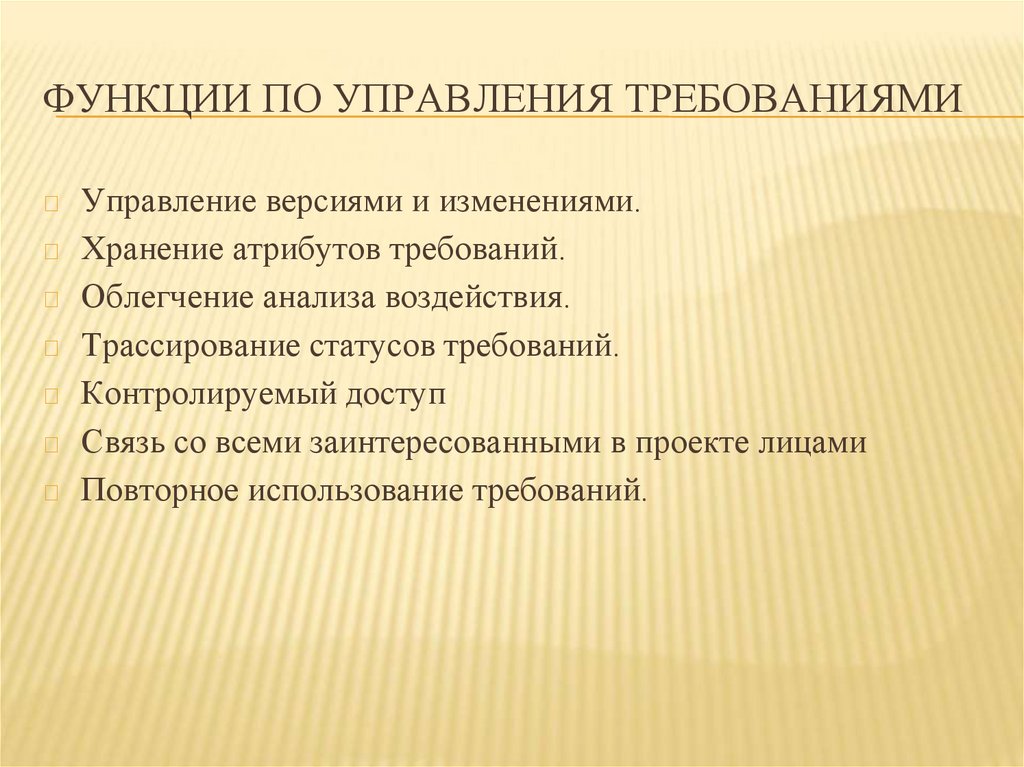 ФУНКЦИИ ПО УПРАВЛЕНИЯ ТРЕБОВАНИЯМИ

Управление версиями и изменениями.
Хранение атрибутов требований.
Облегчение анализа воздействия.
Трассирование статусов требований.
Контролируемый доступ
Связь со всеми заинтересованными в проекте лицами
Повторное использование требований.